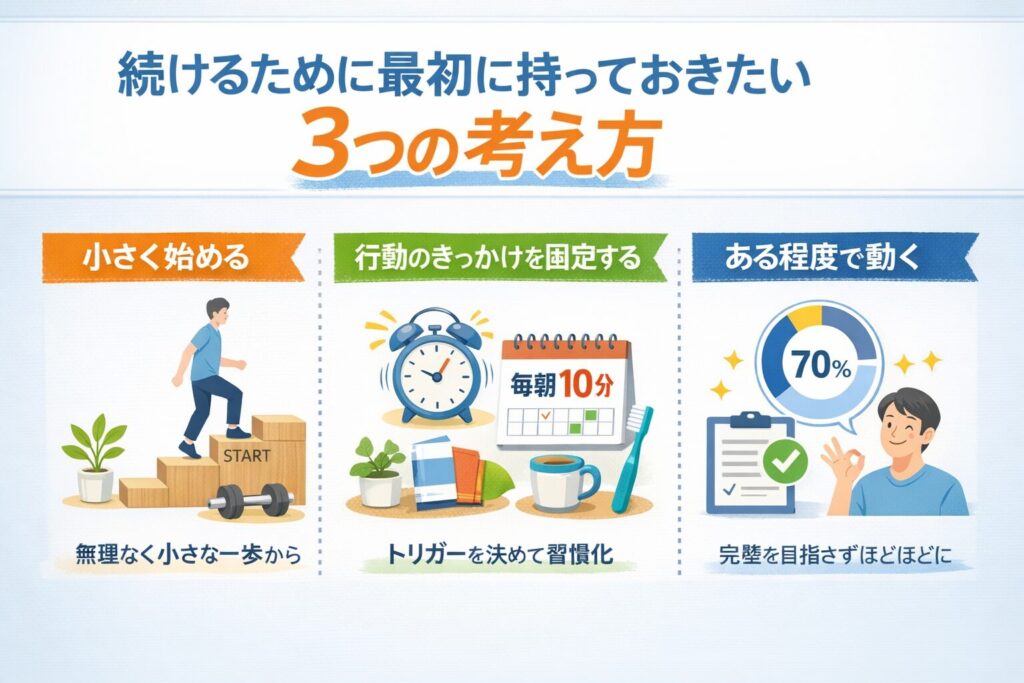 続けるために最初に持っておきたい
3つの考え方

小さく始める

START

無理なく小さな一歩から

行動のきっかけを固定する

毎朝10分

トリガーを決めて習慣化

ある程度で動く

70%

完璧を目指さずほどほどに